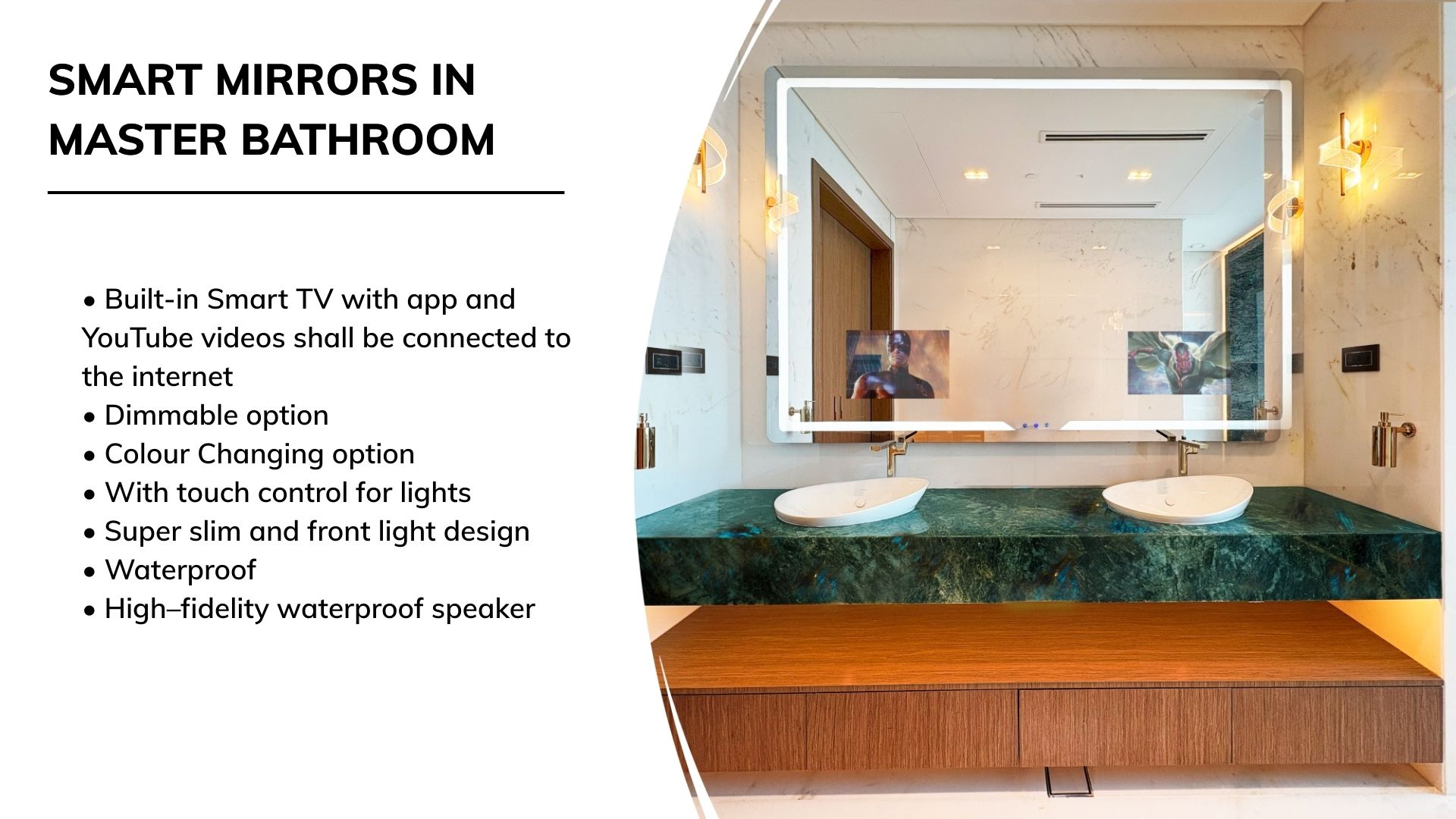 SMART MIRRORS IN MASTER BATHROOM

• Built-in Smart TV with app and YouTube videos shall be connected to the internet
• Dimmable option
• Colour Changing option
• With touch control for lights
• Super slim and front light design
• Waterproof
• High–fidelity waterproof speaker